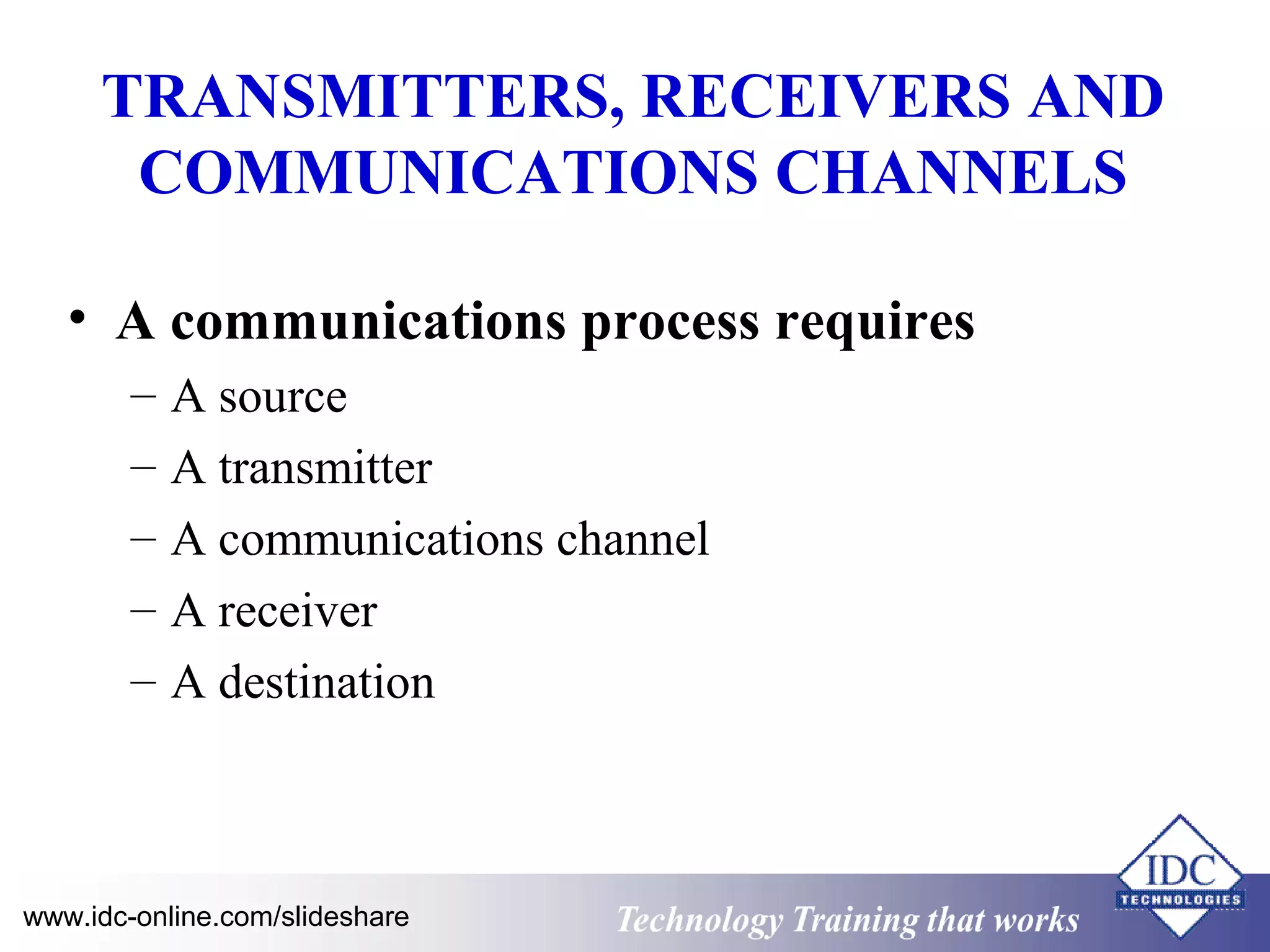 TRANSMITTERS, RECEIVERS AND COMMUNICATIONS CHANNELS

• A communications process requires
– A source
– A transmitter
– A communications channel
– A receiver
– A destination

www.idc-online.com/slideshare

Technology Training that works

IDC
TECHNOLOGIES